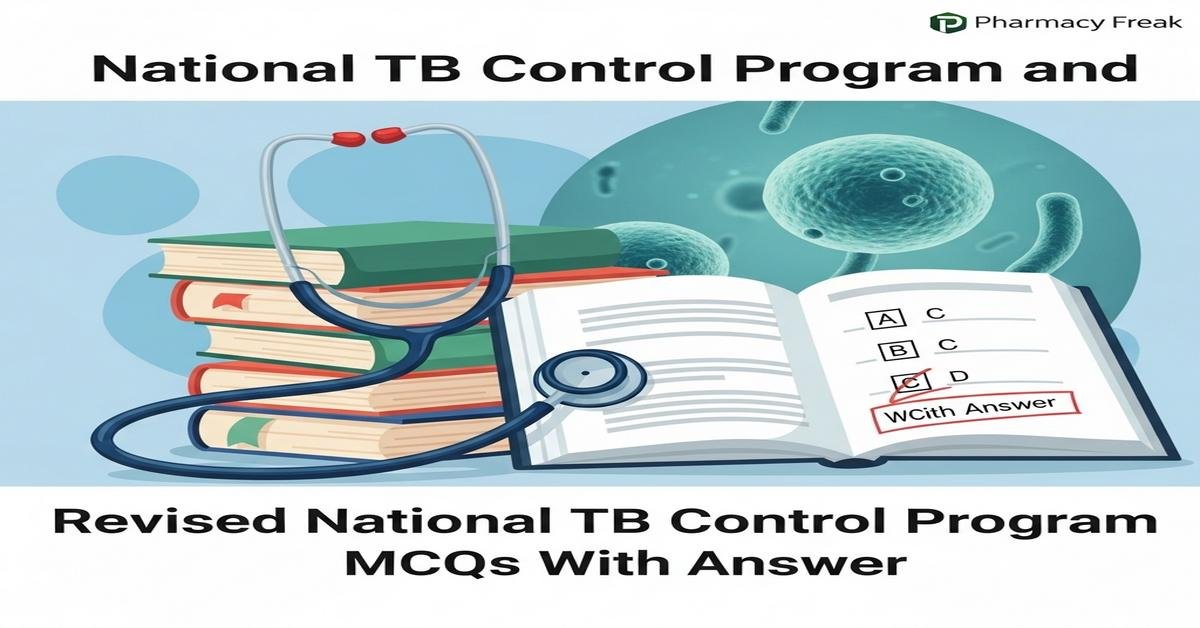 Pharmacy Freak

National TB Control Program and

A C
B C
C D
WCith Answer

Revised National TB Control Program MCQs With Answer